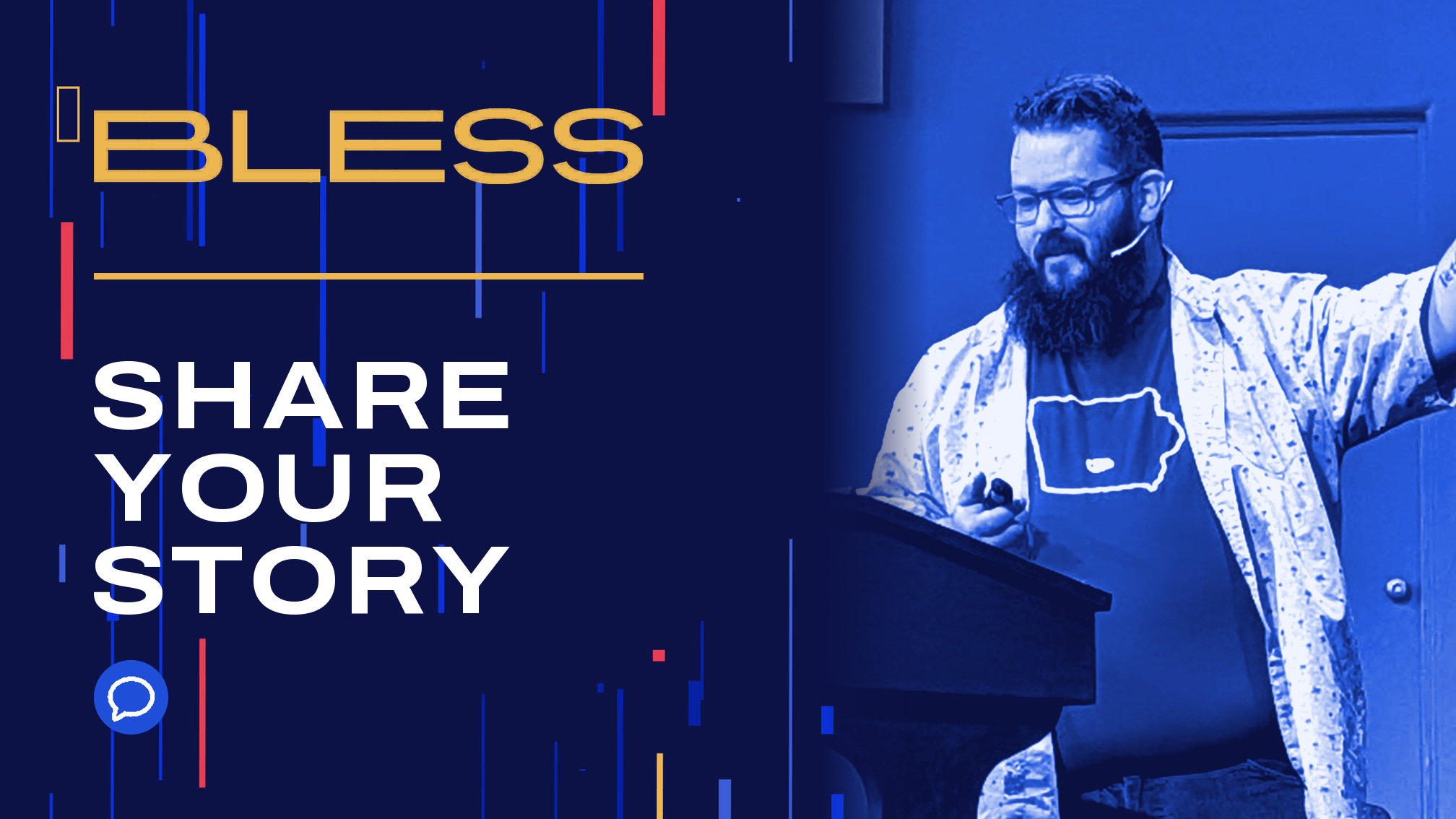 BLESS

SHARE YOUR STORY